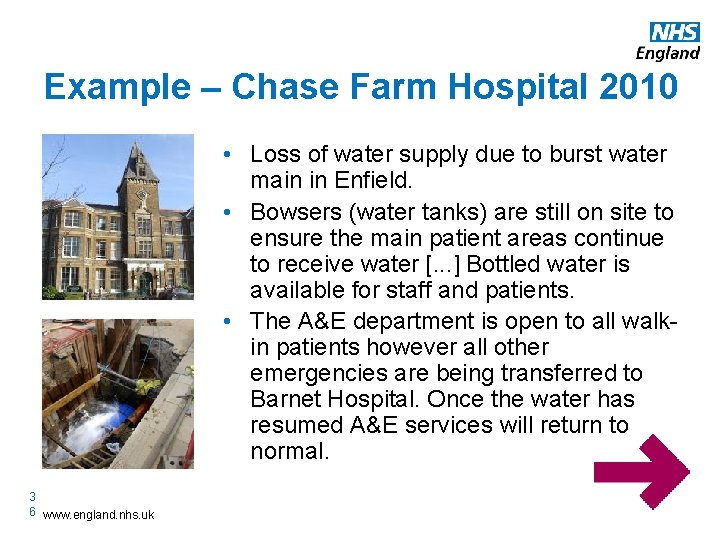 NHS
England

Example – Chase Farm Hospital 2010

• Loss of water supply due to burst water main in Enfield.

• Bowsers (water tanks) are still on site to ensure the main patient areas continue to receive water [...] Bottled water is available for staff and patients.

• The A&E department is open to all walk-in patients however all other emergencies are being transferred to Barnet Hospital. Once the water has resumed A&E services will return to normal.

3
6

www.england.nhs.uk